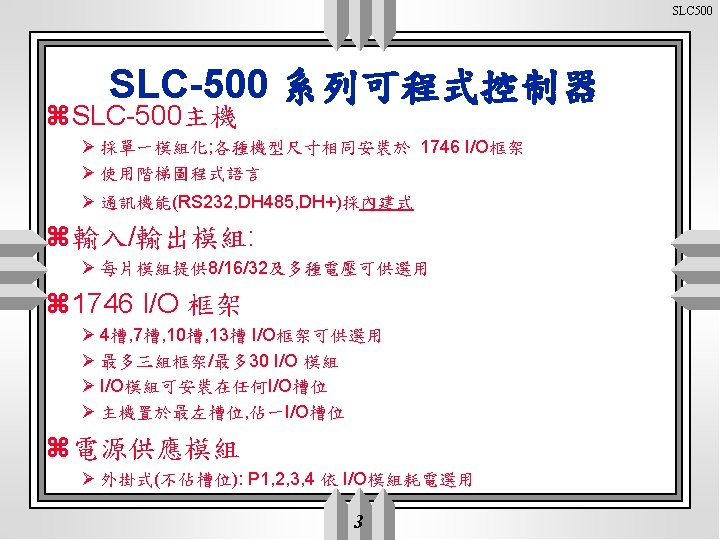 SLC500

SLC-500 系列可程式控制器

⌘ SLC-500主機

➢ 採單一模組化;各種機型尺寸相同安裝於 1746 I/O框架

➢ 使用階梯圖程式語言

➢ 通訊機能(RS232,DH485,DH+)採內建式

⌘ 輸入/輸出模組:

➢ 每片模組提供8/16/32及多種電壓可供選用

⌘ 1746 I/O 框架

➢ 4槽,7槽,10槽,13槽 I/O框架可供選用

➢ 最多三組框架/最多30 I/O 模組

➢ I/O模組可安裝在任何I/O槽位

➢ 主機置於最左槽位,佔一I/O槽位

⌘ 電源供應模組

➢ 外掛式(不佔槽位): P1,2,3,4 依 I/O模組耗電選用

3